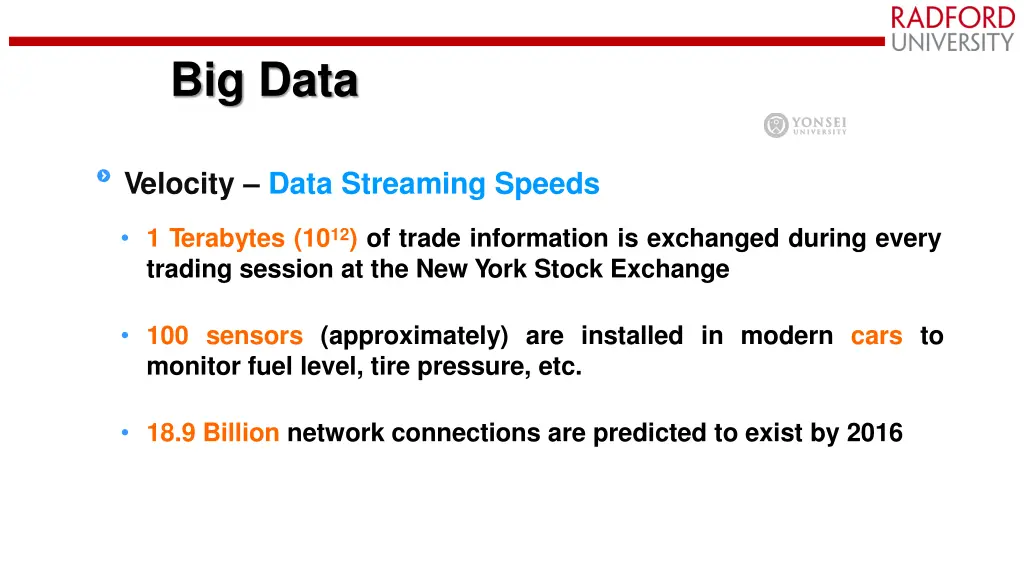 RADFORD UNIVERSITY

Big Data

YONSEI UNIVERSITY

Velocity – Data Streaming Speeds

• 1 Terabytes ($10^{12}$) of trade information is exchanged during every trading session at the New York Stock Exchange

• 100 sensors (approximately) are installed in modern cars to monitor fuel level, tire pressure, etc.

• 18.9 Billion network connections are predicted to exist by 2016